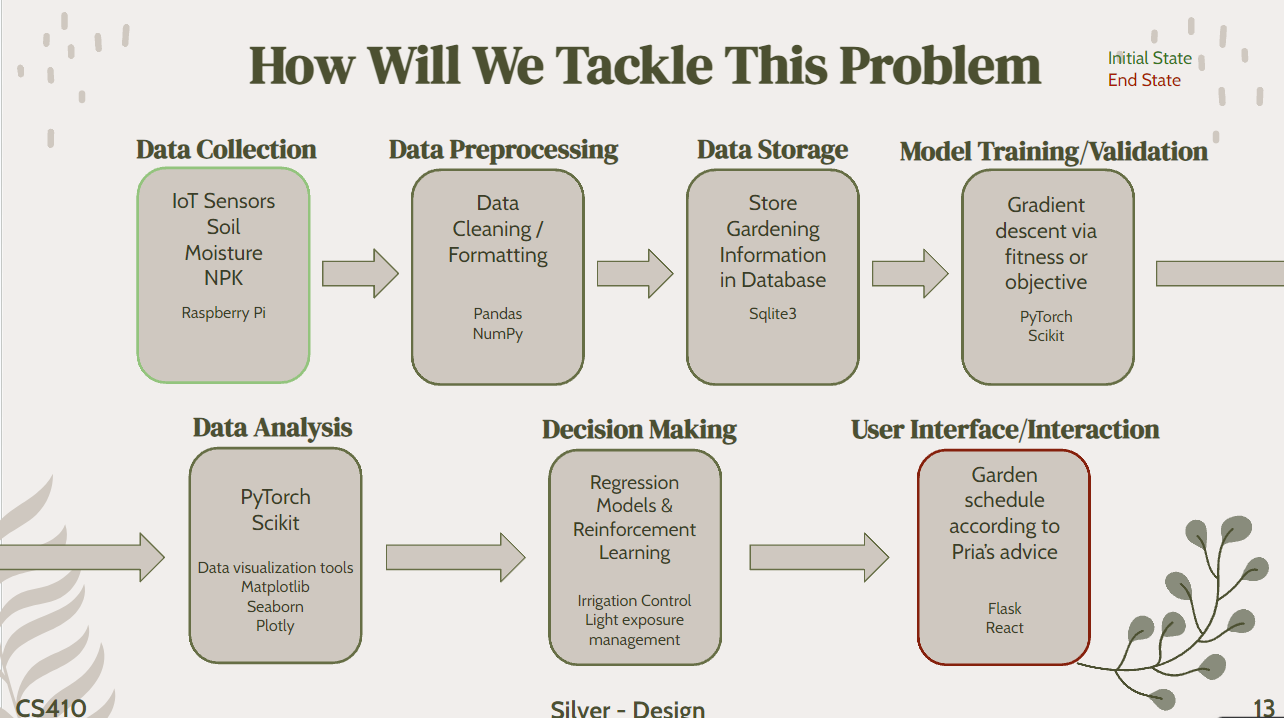 How Will We Tackle This Problem

Initial State
End State

Data Collection

IoT Sensors
Soil
Moisture
NPK

Raspberry Pi

Data Preprocessing

Data
Cleaning /
Formatting

Pandas
NumPy

Data Storage

Store
Gardening
Information
in Database

Sqlite3

Model Training/Validation

Gradient
descent via
fitness or
objective

PyTorch
Scikit

Data Analysis

PyTorch
Scikit

Data visualization tools
Matplotlib
Seaborn
Plotly

Decision Making

Regression
Models &
Reinforcement
Learning

Irrigation Control
Light exposure
management

User Interface/Interaction

Garden
schedule
according to
Pria's advice

Flask
React

CS410

Silver - Design

13